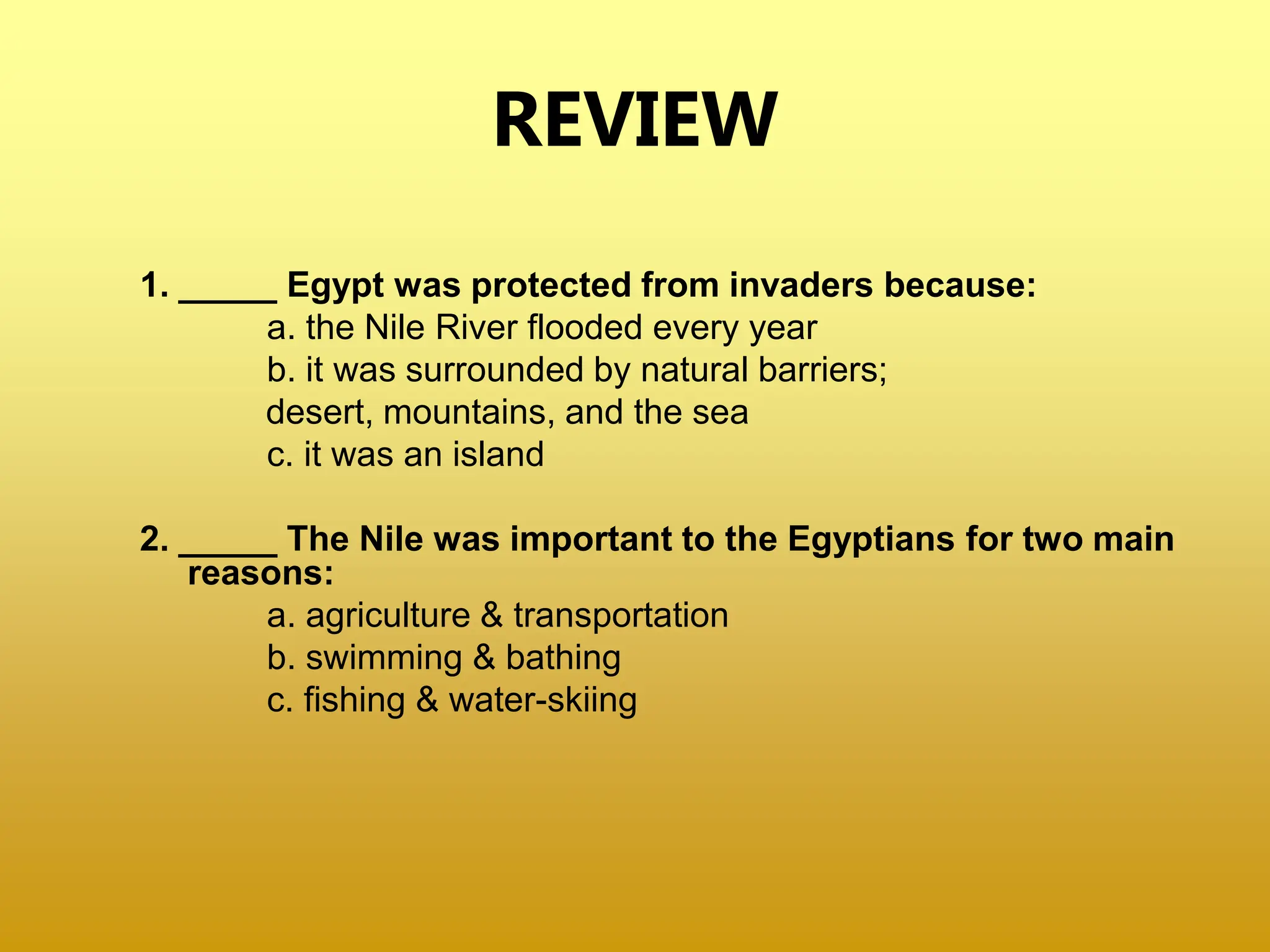 REVIEW

1. _____ Egypt was protected from invaders because:

a. the Nile River flooded every year

b. it was surrounded by natural barriers; desert, mountains, and the sea

c. it was an island

2. _____ The Nile was important to the Egyptians for two main reasons:

a. agriculture & transportation

b. swimming & bathing

c. fishing & water-skiing